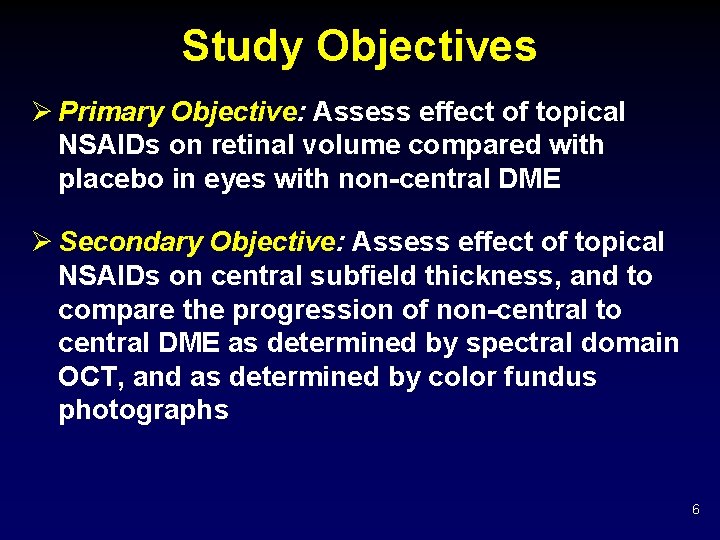 Study Objectives

➢ Primary Objective: Assess effect of topical NSAIDs on retinal volume compared with placebo in eyes with non-central DME

➢ Secondary Objective: Assess effect of topical NSAIDs on central subfield thickness, and to compare the progression of non-central to central DME as determined by spectral domain OCT, and as determined by color fundus photographs

6